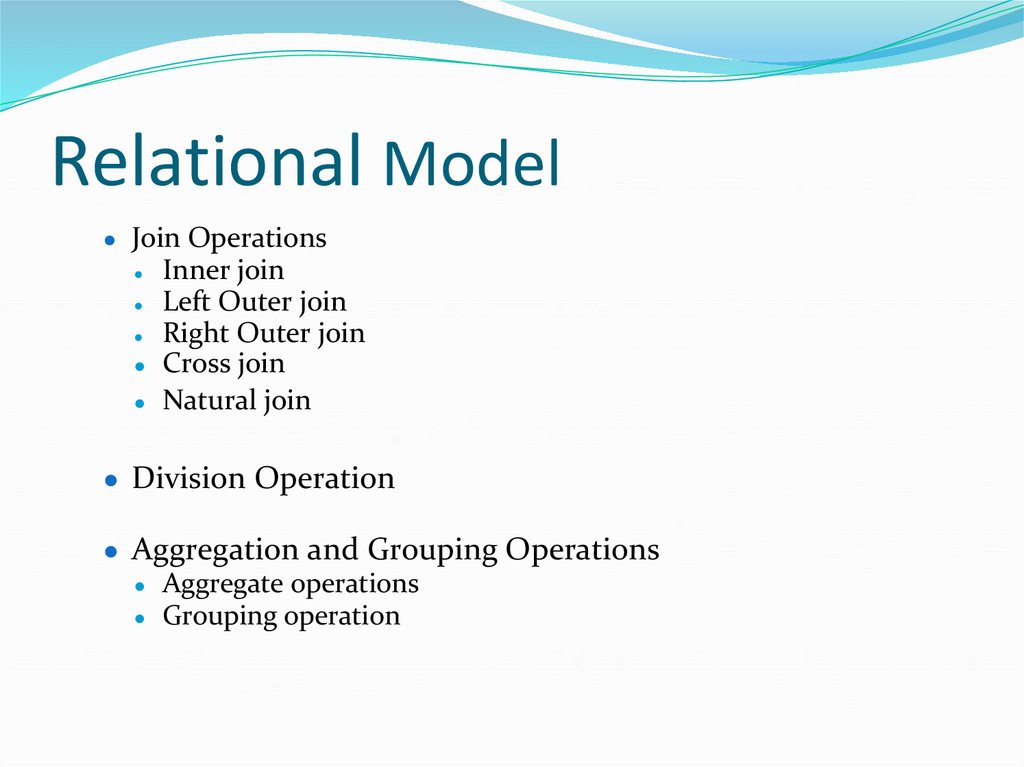 Relational Model

- Join Operations
  - Inner join
  - Left Outer join
  - Right Outer join
  - Cross join
  - Natural join

- Division Operation

- Aggregation and Grouping Operations
  - Aggregate operations
  - Grouping operation